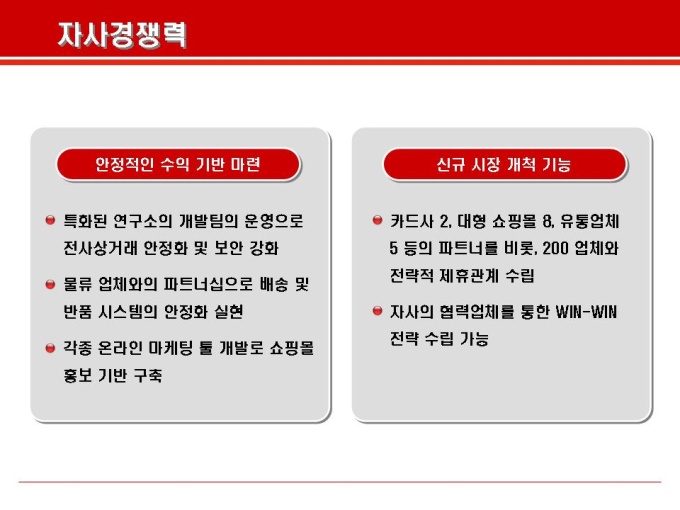 자사경쟁력

안정적인 수익 기반 마련

특화된 연구소의 개발팀의 운영으로 전사상거래 안정화 및 보안 강화

물류 업체와의 파트너십으로 배송 및 반품 시스템의 안정화 실현

각종 온라인 마케팅 툴 개발로 쇼핑몰 홍보 기반 구축

신규 시장 개척 기능

카드사 2, 대형 쇼핑몰 8, 유통업체 5 등의 파트너를 비롯, 200 업체와 전략적 제휴관계 수립

자사의 협력업체를 통한 WIN-WIN 전략 수립 가능